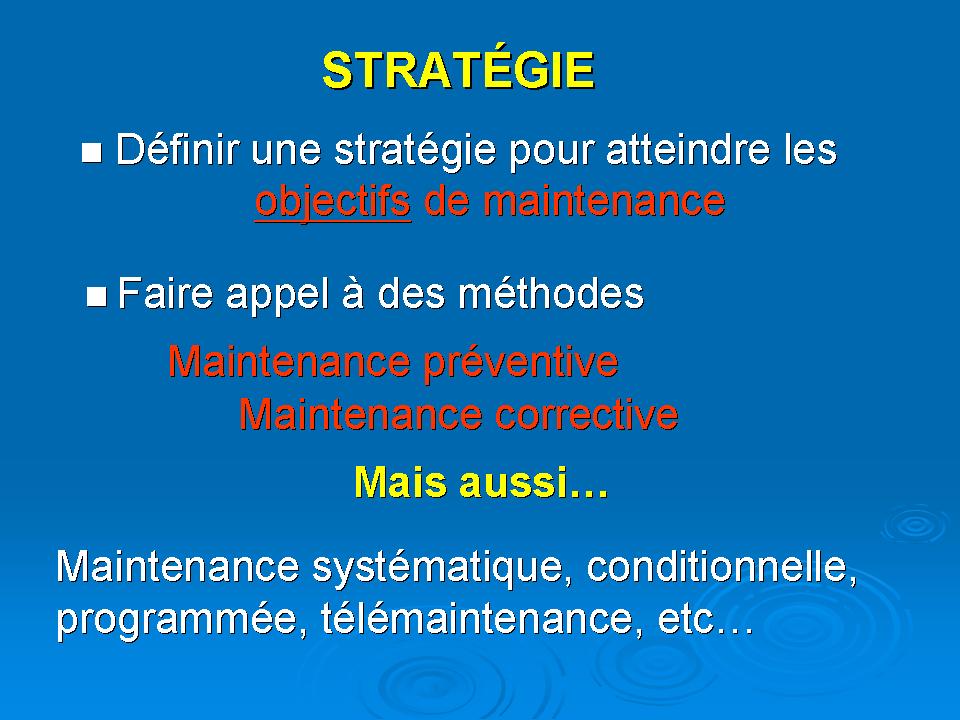 STRATÉGIE

■ Définir une stratégie pour atteindre les objectifs de maintenance

■ Faire appel à des méthodes

Maintenance préventive
Maintenance corrective

Mais aussi…

Maintenance systématique, conditionnelle, programmée, télémaintenance, etc…